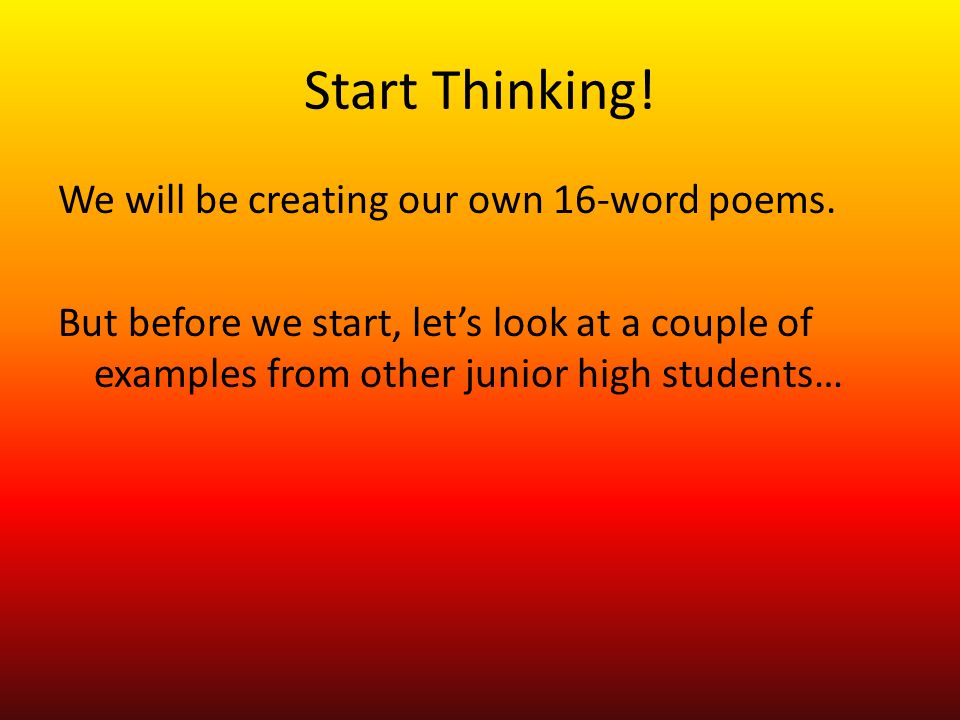 Start Thinking!

We will be creating our own 16-word poems.

But before we start, let’s look at a couple of examples from other junior high students…